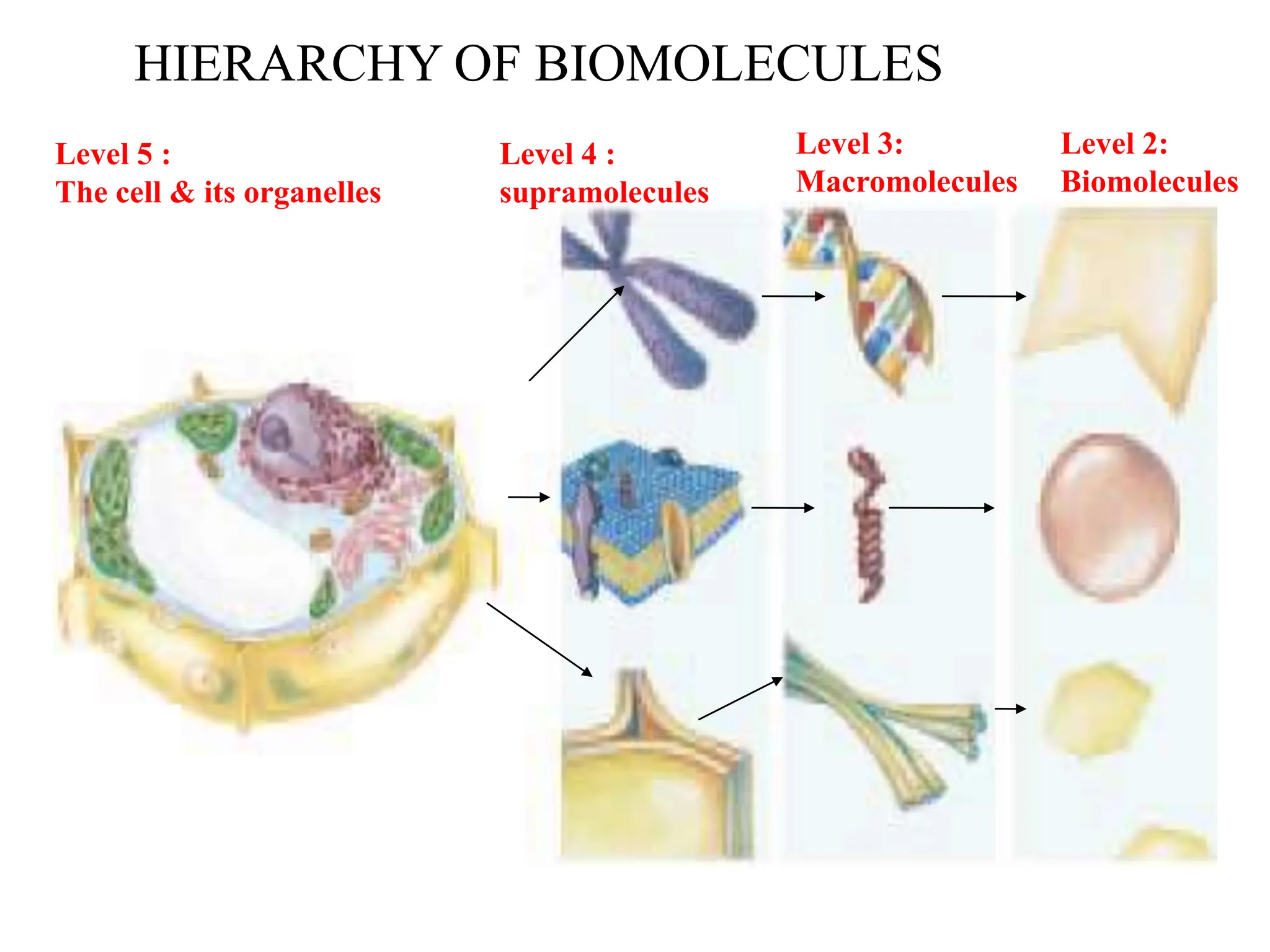 HIERARCHY OF BIOMOLECULES

Level 5 :
The cell & its organelles

Level 4 :
supramolecules

Level 3:
Macromolecules

Level 2:
Biomolecules